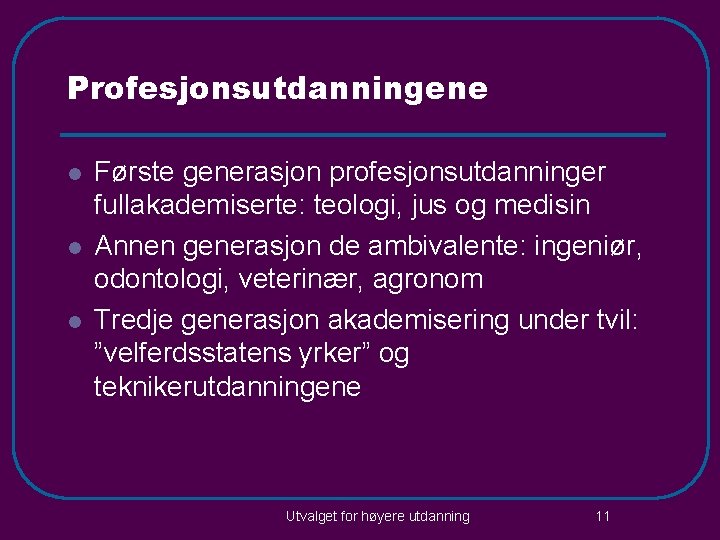 Profesjonsutdanningene

- Første generasjon profesjonsutdanninger fullakademiserte: teologi, jus og medisin
- Annen generasjon de ambivalente: ingeniør, odontologi, veterinær, agronom
- Tredje generasjon akademisering under tvil: ”velferdsstatens yrker” og teknikerutdanningene

Utvalget for høyere utdanning

11